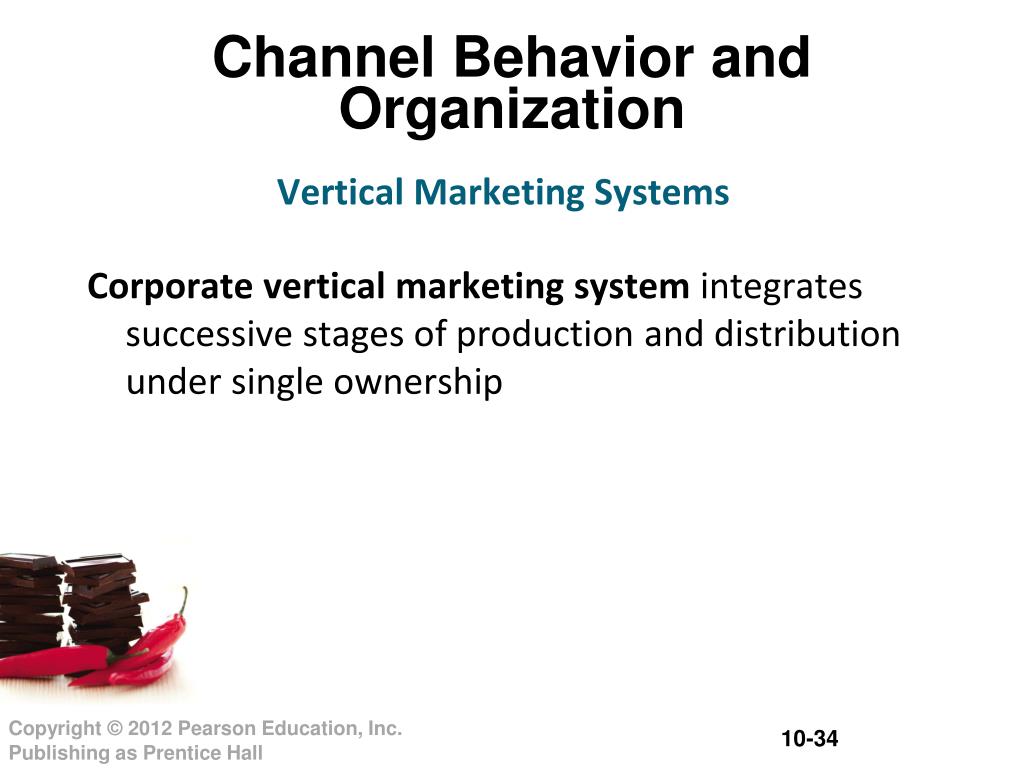 Channel Behavior and Organization

Vertical Marketing Systems

Corporate vertical marketing system integrates successive stages of production and distribution under single ownership

Copyright © 2012 Pearson Education, Inc.
Publishing as Prentice Hall

10-34